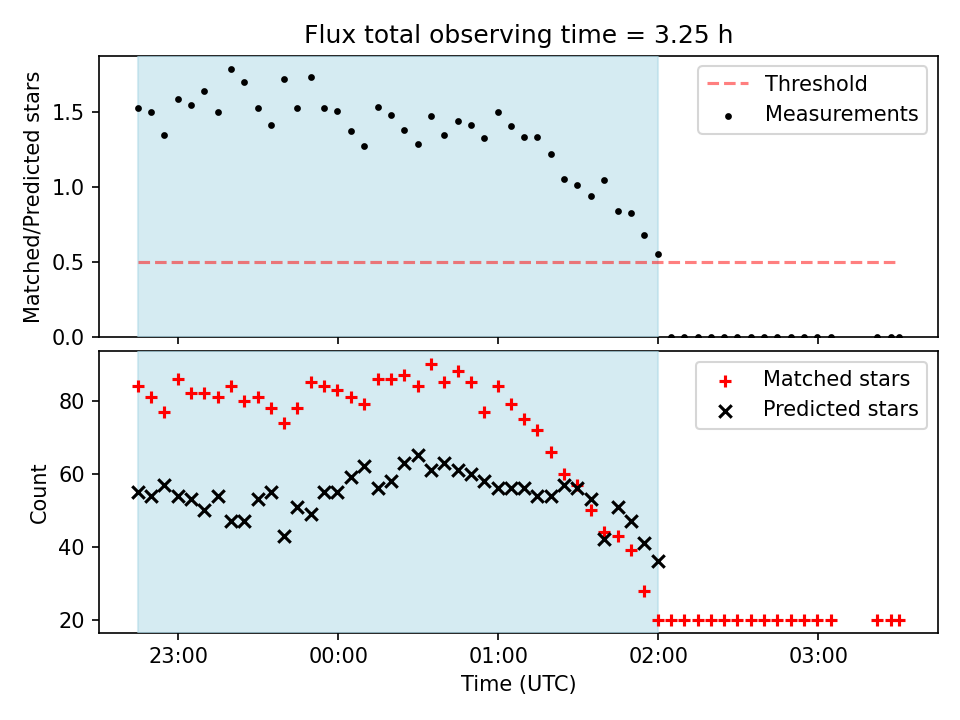 Flux total observing time = 3.25 h

Matched/Predicted stars

1.5
1.0
0.5
0.0

Threshold
Measurements

Count

80
60
40
20

Matched stars
Predicted stars

23:00
00:00
01:00
02:00
03:00

Time (UTC)